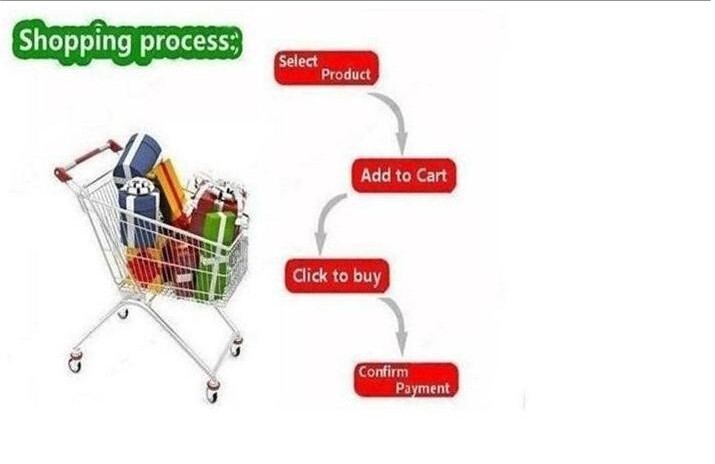 Shopping process:

Select Product

Add to Cart

Click to buy

Confirm Payment